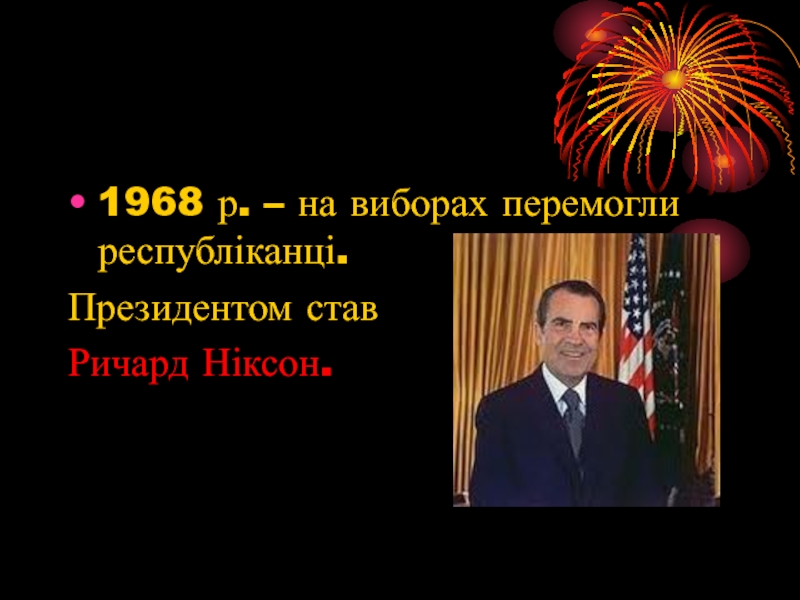 • 1968 р. – на виборах перемогли республіканці.

Президентом став

Ричард Ніксон.